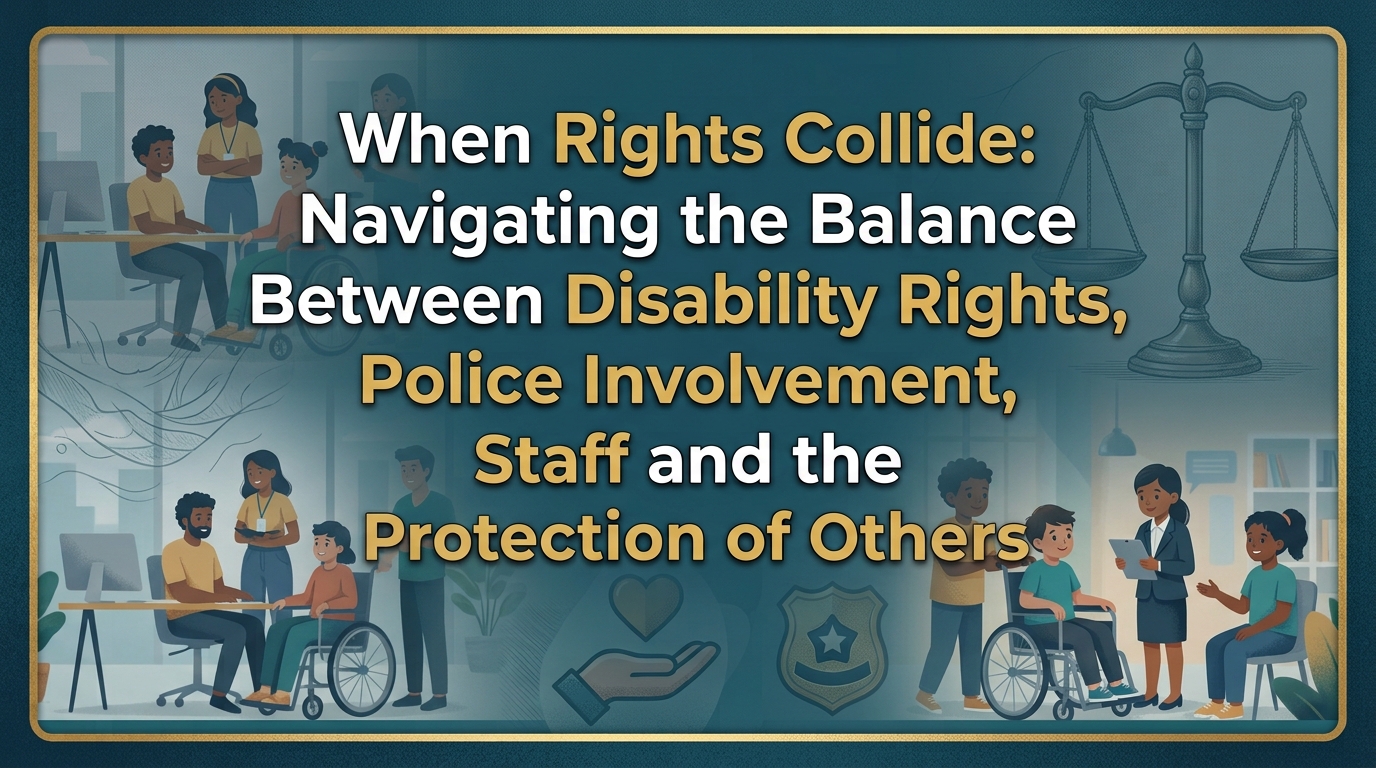 When Rights Collide: Navigating the Balance Between Disability Rights, Police Involvement, Staff and the Protection of Others